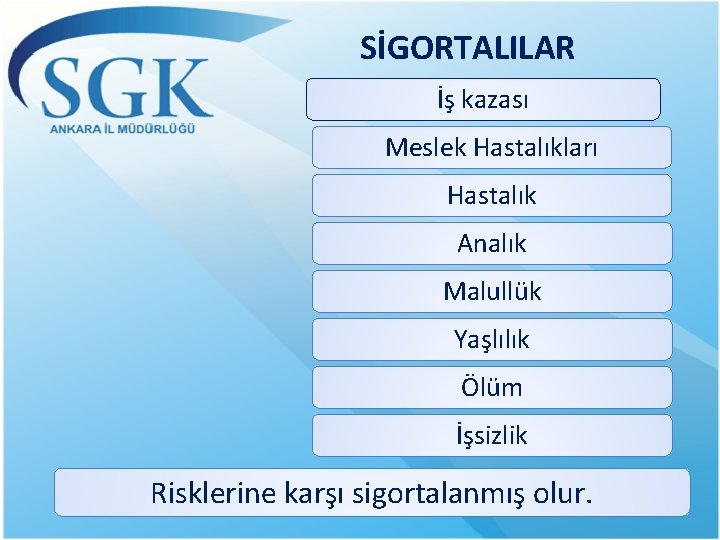 SGK
ANKARA İL MÜDÜRLÜĞÜ

SİGORTALILAR

İş kazası

Meslek Hastalıkları

Hastalık

Analık

Malullük

Yaşlılık

Ölüm

İşsizlik

Risklerine karşı sigortalanmış olur.